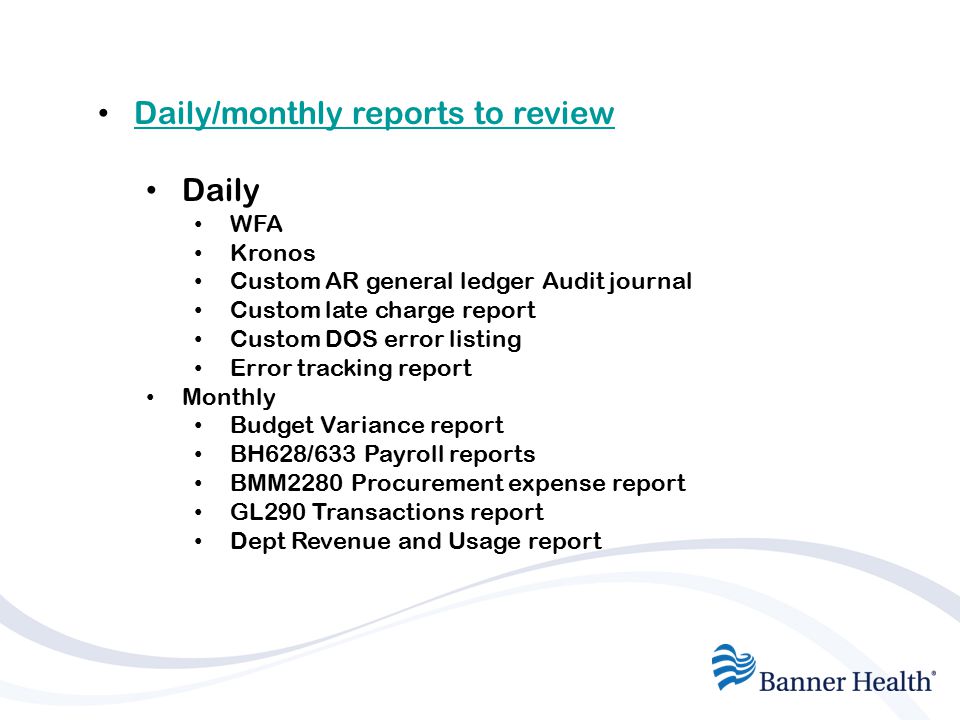 • Daily/monthly reports to review

• Daily
• WFA
• Kronos
• Custom AR general ledger Audit journal
• Custom late charge report
• Custom DOS error listing
• Error tracking report
• Monthly
• Budget Variance report
• BH628/633 Payroll reports
• BMM2280 Procurement expense report
• GL290 Transactions report
• Dept Revenue and Usage report

Banner Health®